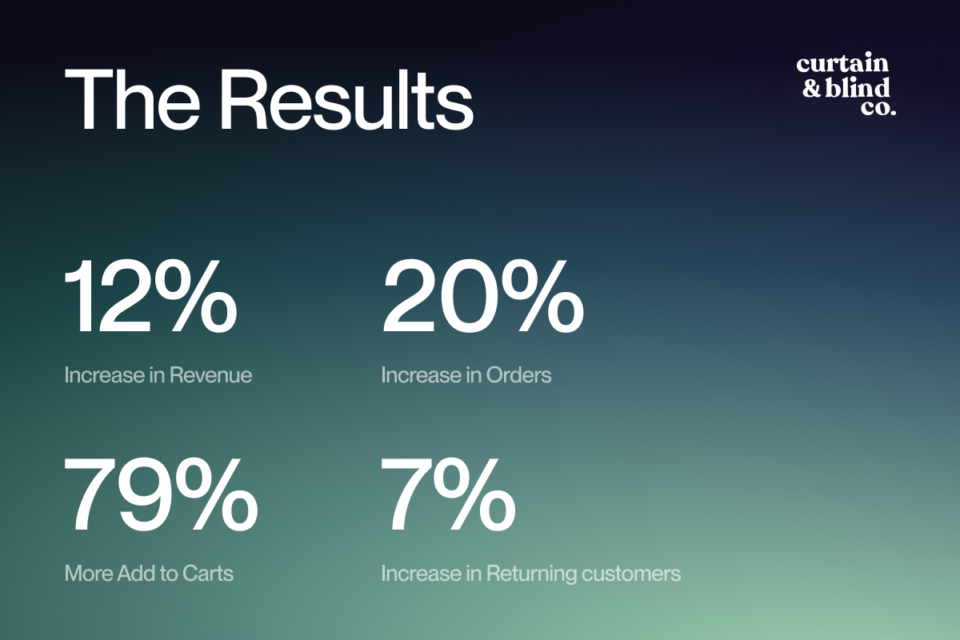 The Results

curtain & blind co.

12%
Increase in Revenue

20%
Increase in Orders

79%
More Add to Carts

7%
Increase in Returning customers